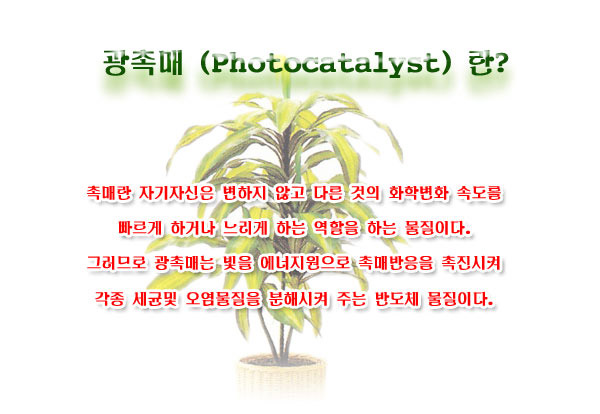 광촉매 (Photocatalyst) 란?

촉매란 자기자신은 변하지 않고 다른 것의 화학변화 속도를 빠르게 하거나 느리게 하는 역할을 하는 물질이다.
그러므로 광촉매는 빛을 에너지원으로 촉매반응을 촉진시켜 각종 세균및 오염물질을 분해시켜 주는 반도체 물질이다.